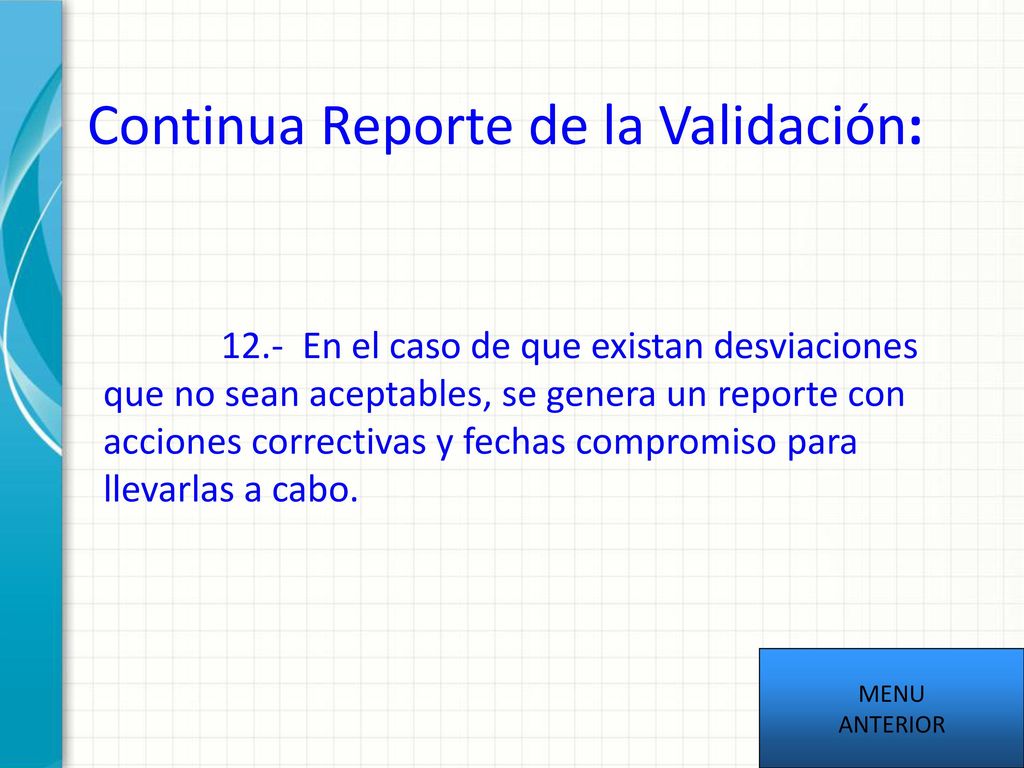 Continua Reporte de la Validación:

12.- En el caso de que existan desviaciones que no sean aceptables, se genera un reporte con acciones correctivas y fechas compromiso para llevarlas a cabo.

MENU ANTERIOR